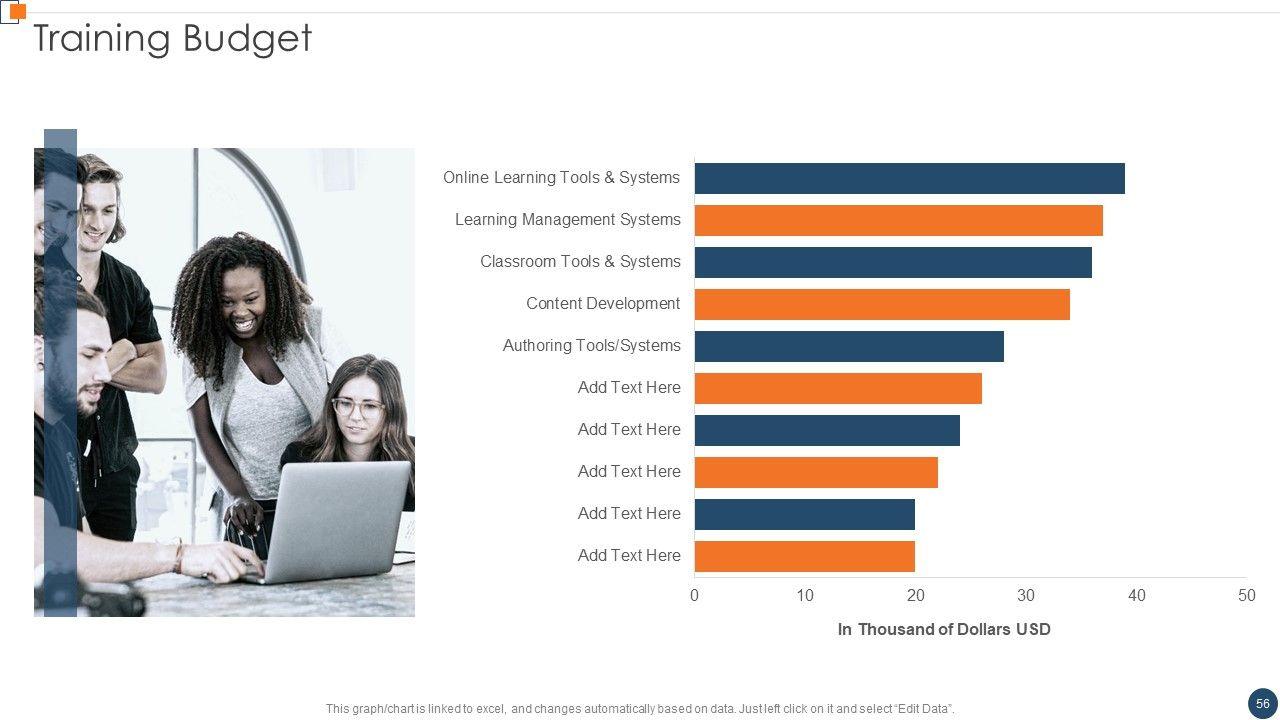 Training Budget

Online Learning Tools & Systems
Learning Management Systems
Classroom Tools & Systems
Content Development
Authoring Tools/Systems
Add Text Here
Add Text Here
Add Text Here
Add Text Here
Add Text Here

0 10 20 30 40 50

In Thousand of Dollars USD

This graph/chart is linked to excel, and changes automatically based on data. Just left click on it and select "Edit Data".

56